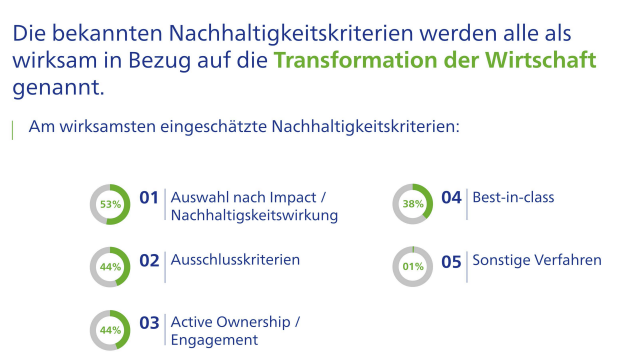 Die bekannten Nachhaltigkeitskriterien werden alle als wirksam in Bezug auf die Transformation der Wirtschaft genannt.

Am wirksamsten eingeschätzte Nachhaltigkeitskriterien:

53% 01 Auswahl nach Impact / Nachhaltigskeitswirkung

44% 02 Ausschlusskriterien

44% 03 Active Ownership / Engagement

38% 04 Best-in-class

01% 05 Sonstige Verfahren